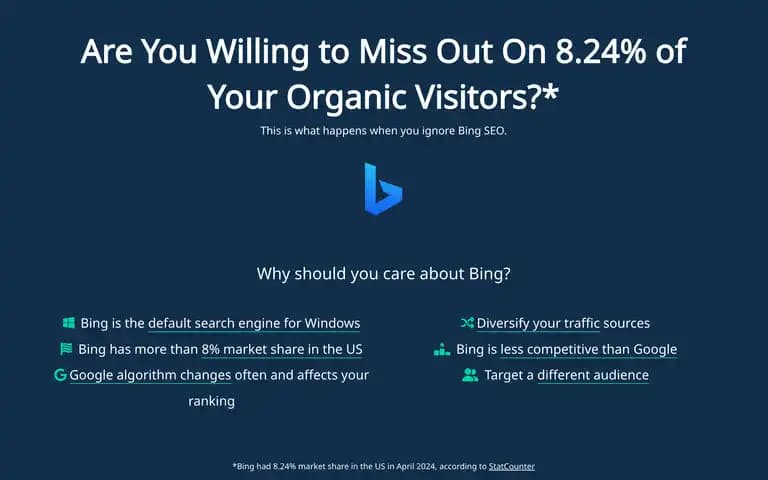 Are You Willing to Miss Out On 8.24% of Your Organic Visitors?*

This is what happens when you ignore Bing SEO.

Why should you care about Bing?

Bing is the default search engine for Windows

Bing has more than 8% market share in the US

Google algorithm changes often and affects your ranking

Diversify your traffic sources

Bing is less competitive than Google

Target a different audience

*Bing had 8.24% market share in the US in April 2024, according to StatCounter